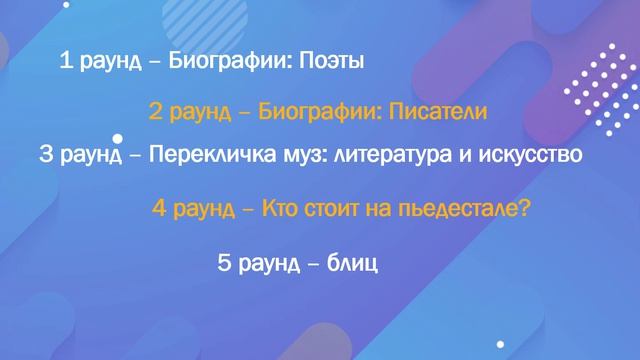 1 раунд – Биографии: Поэты

2 раунд – Биографии: Писатели

3 раунд – Перекличка муз: литература и искусство

4 раунд – Кто стоит на пьедестале?

5 раунд – блиц